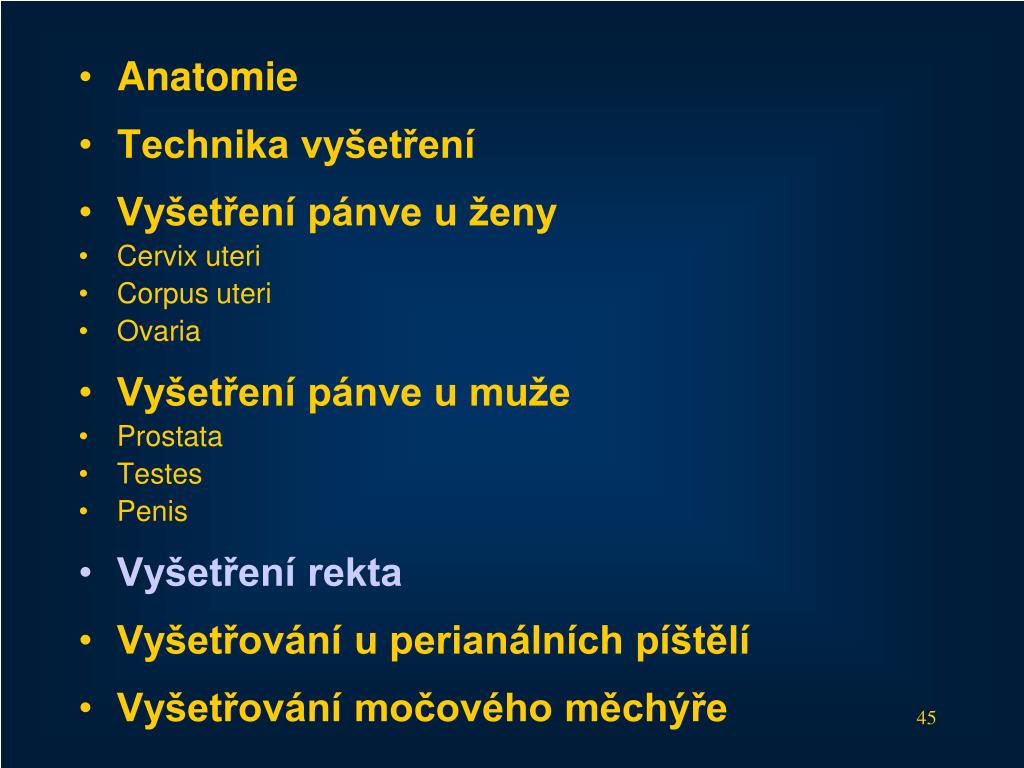 • Anatomie
• Technika vyšetření
• Vyšetření pánve u ženy
• Cervix uteri
• Corpus uteri
• Ovaria
• Vyšetření pánve u muže
• Prostata
• Testes
• Penis
• Vyšetření rekta
• Vyšetřování u perianálních píštělí
• Vyšetřování močového měchýře

45